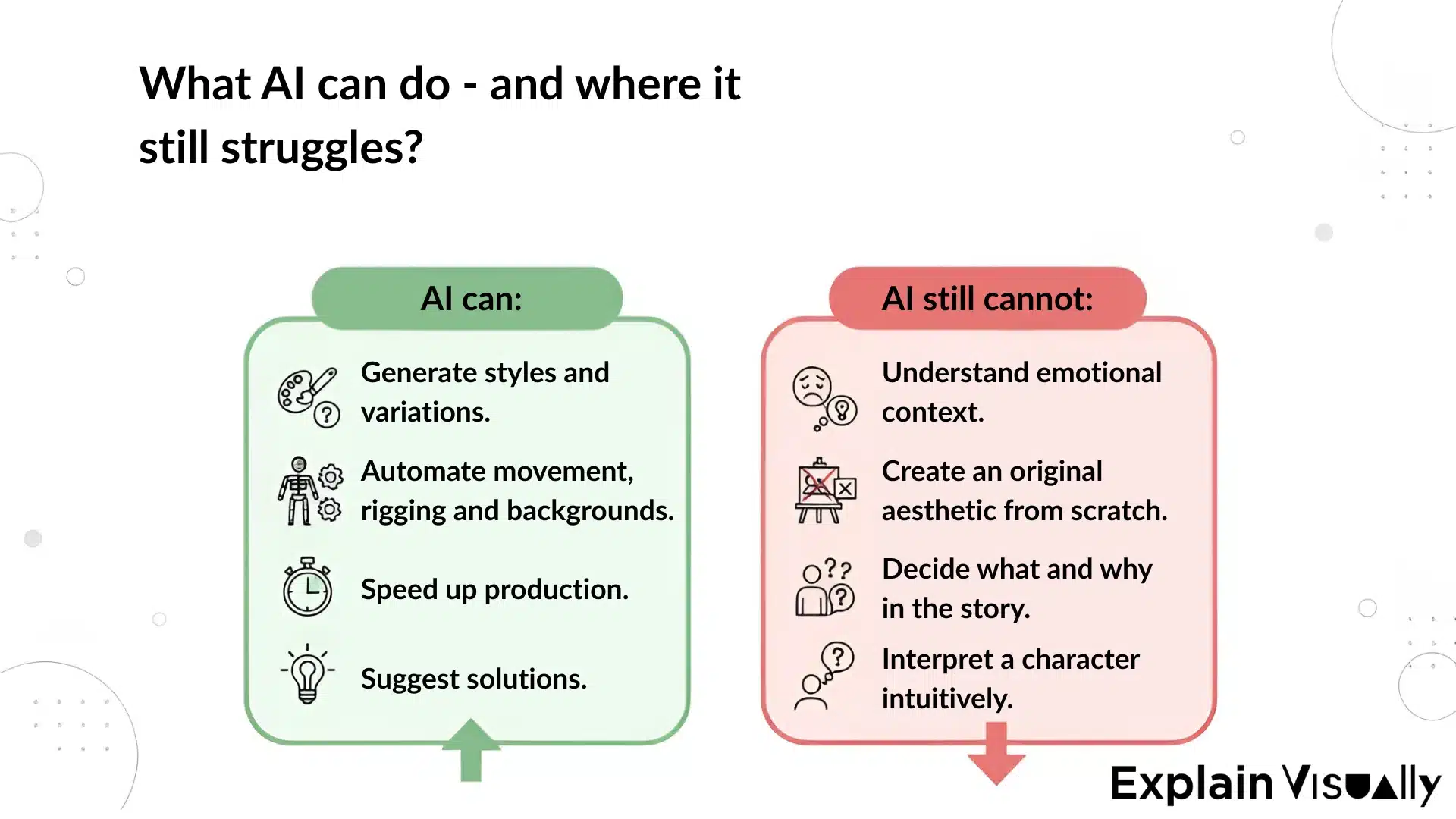 What AI can do - and where it still struggles?

AI can:

Generate styles and variations.

Automate movement, rigging and backgrounds.

Speed up production.

Suggest solutions.

AI still cannot:

Understand emotional context.

Create an original aesthetic from scratch.

Decide what and why in the story.

Interpret a character intuitively.

Explain Visually